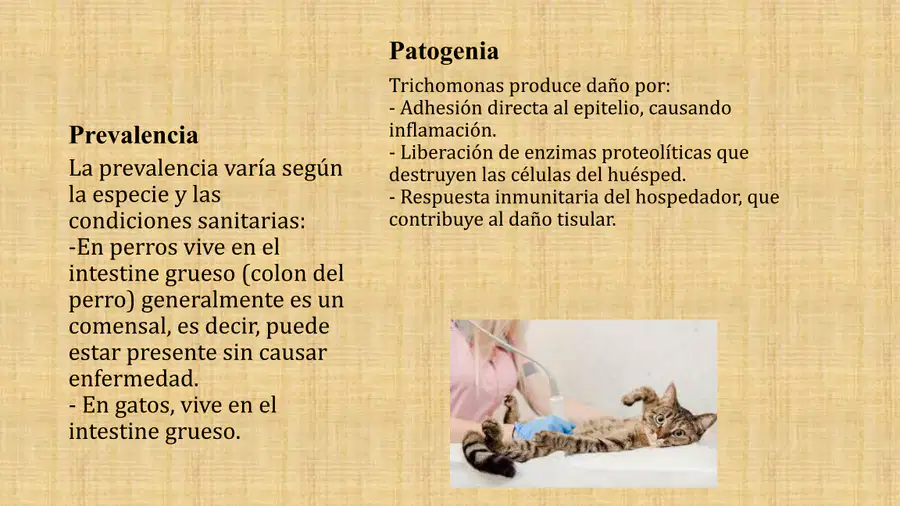 Prevalencia

La prevalencia varía según la especie y las condiciones sanitarias:
-En perros vive en el intestine grueso (colon del perro) generalmente es un comensal, es decir, puede estar presente sin causar enfermedad.
- En gatos, vive en el intestine grueso.

Patogenia

Trichomonas produce daño por:
- Adhesión directa al epitelio, causando inflamación.
- Liberación de enzimas proteolíticas que destruyen las células del huésped.
- Respuesta inmunitaria del hospedador, que contribuye al daño tisular.